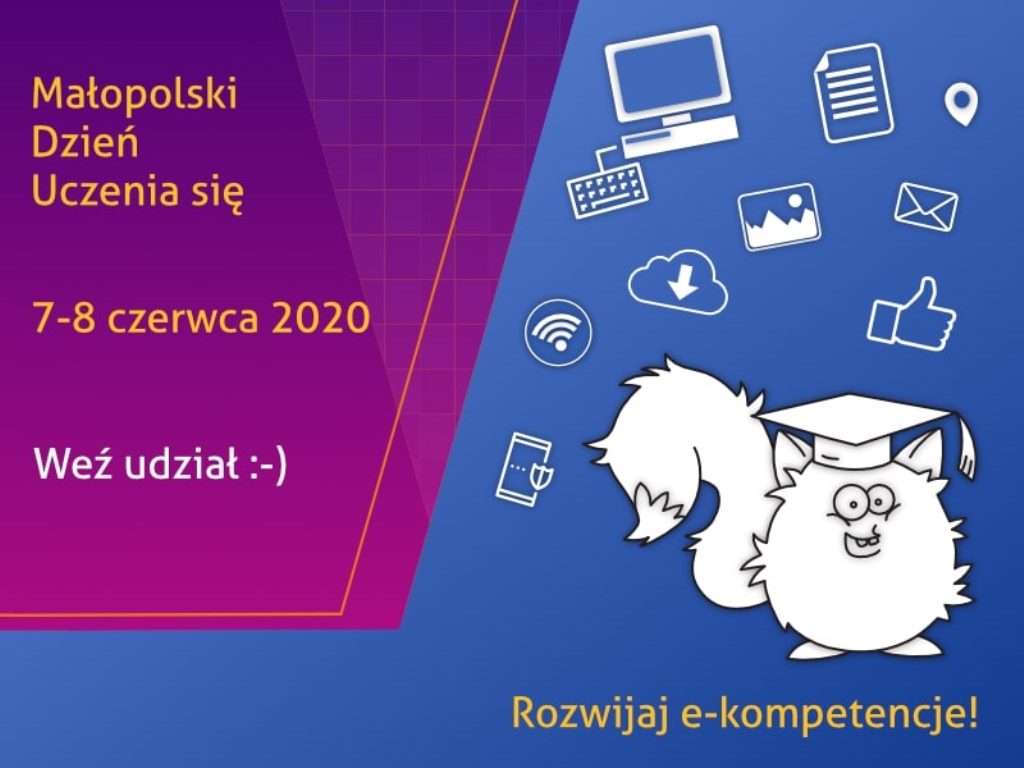 Małopolski Dzień Uczenia się

7-8 czerwca 2020

Weź udział :-)

Rozwijaj e-kompetencje!